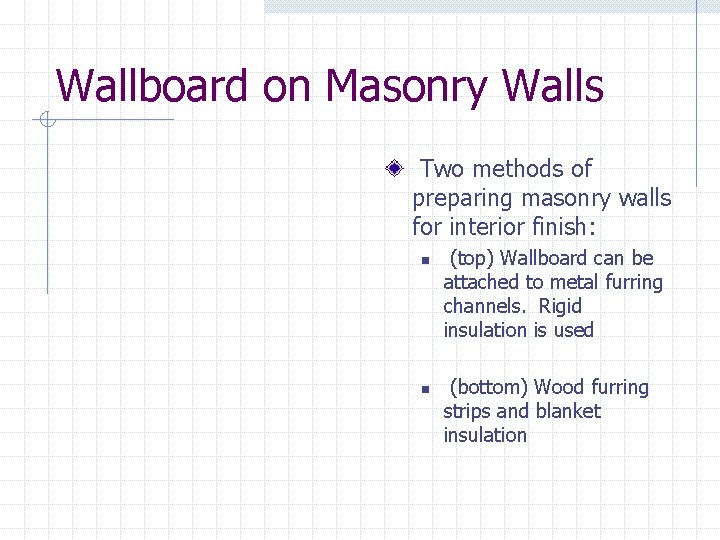 Wallboard on Masonry Walls

Two methods of preparing masonry walls for interior finish:

(top) Wallboard can be attached to metal furring channels. Rigid insulation is used

(bottom) Wood furring strips and blanket insulation